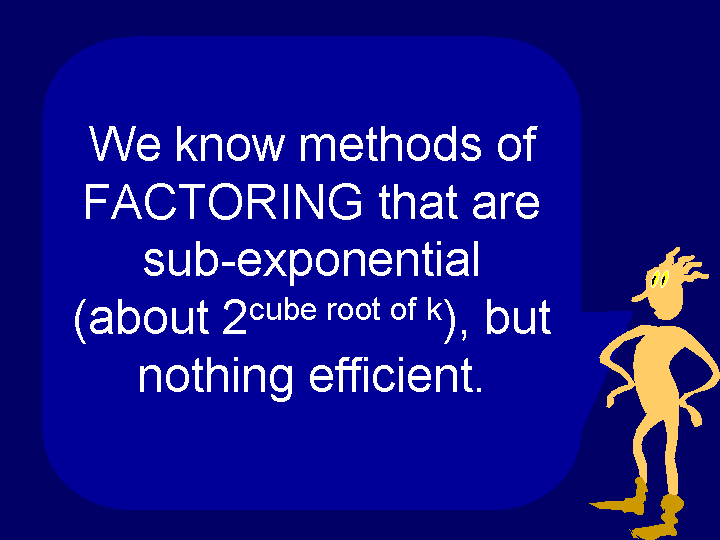 We know methods of FACTORING that are sub-exponential (about $2^{\text{cube root of k}}$), but nothing efficient.